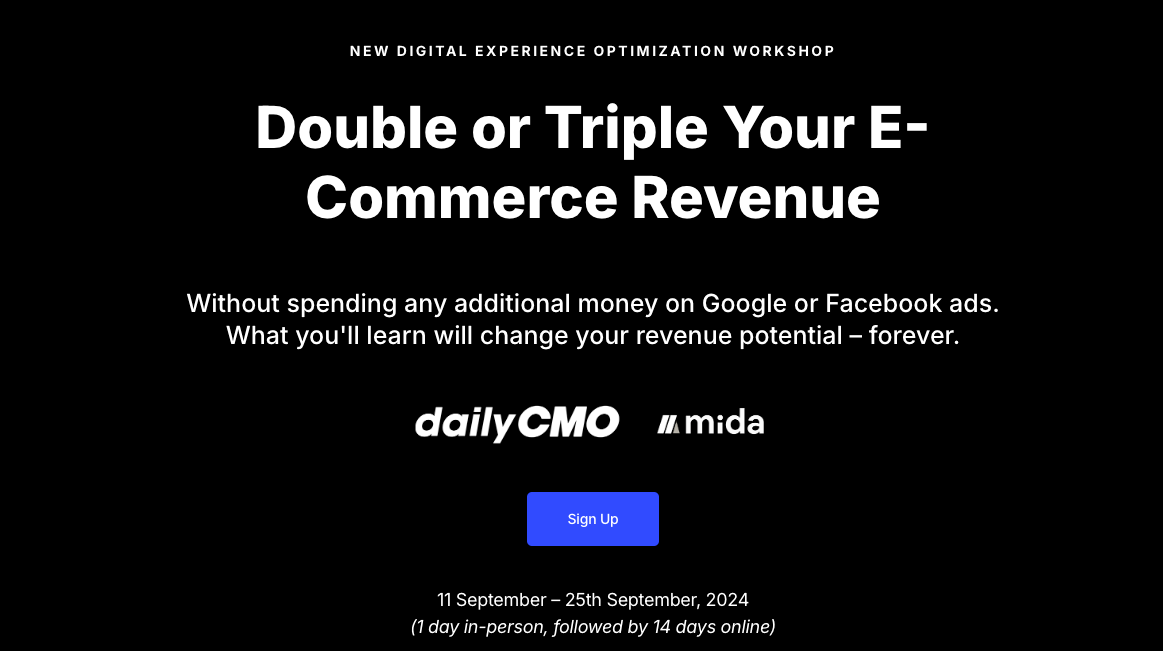 NEW DIGITAL EXPERIENCE OPTIMIZATION WORKSHOP

Double or Triple Your E-Commerce Revenue

Without spending any additional money on Google or Facebook ads. What you'll learn will change your revenue potential – forever.

dailyCMO

mida

Sign Up

11 September – 25th September, 2024
(1 day in-person, followed by 14 days online)